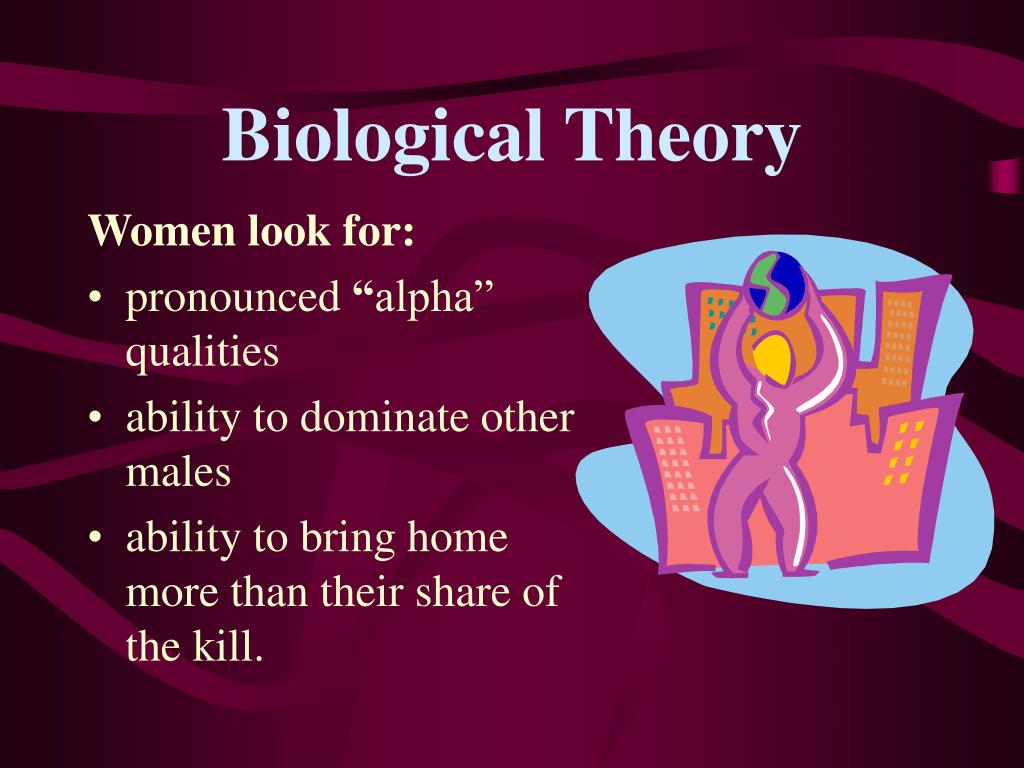 Biological Theory

Women look for:

• pronounced “alpha” qualities
• ability to dominate other males
• ability to bring home more than their share of the kill.